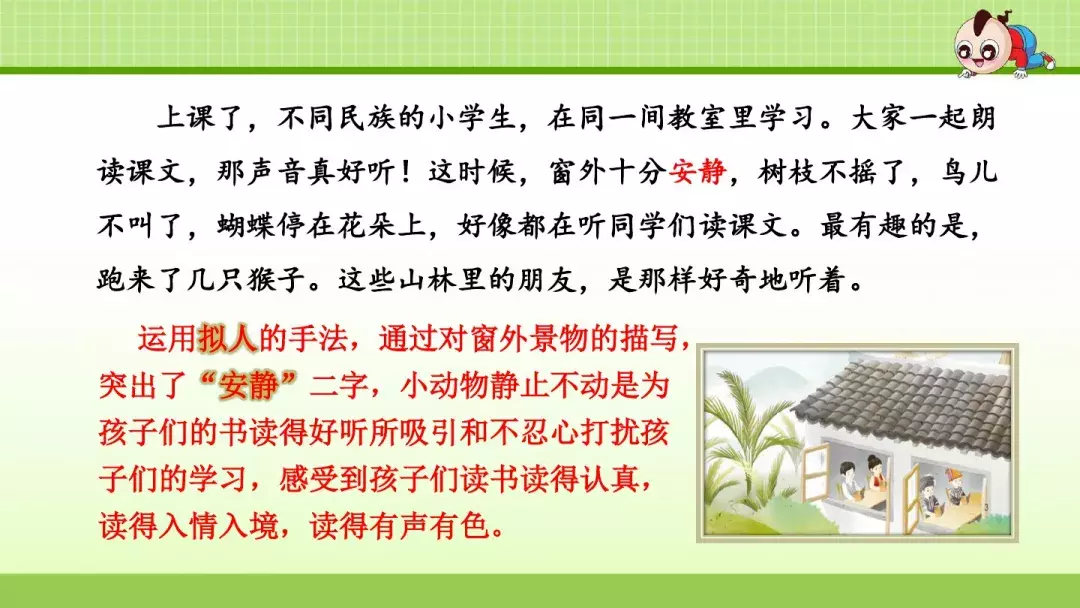 上课了，不同民族的小学生，在同一间教室里学习。大家一起朗读课文，那声音真好听！这时候，窗外十分安静，树枝不摇了，鸟儿不叫了，蝴蝶停在花朵上，好像都在听同学们读课文。最有趣的是，跑来了几只猴子。这些山林里的朋友，是那样好奇地听着。

运用拟人的手法，通过对窗外景物的描写，突出了“安静”二字，小动物静止不动是为孩子们的书读得好听所吸引和不忍心打扰孩子们的学习，感受到孩子们读书读得认真，读得入情入境，读得有声有色。